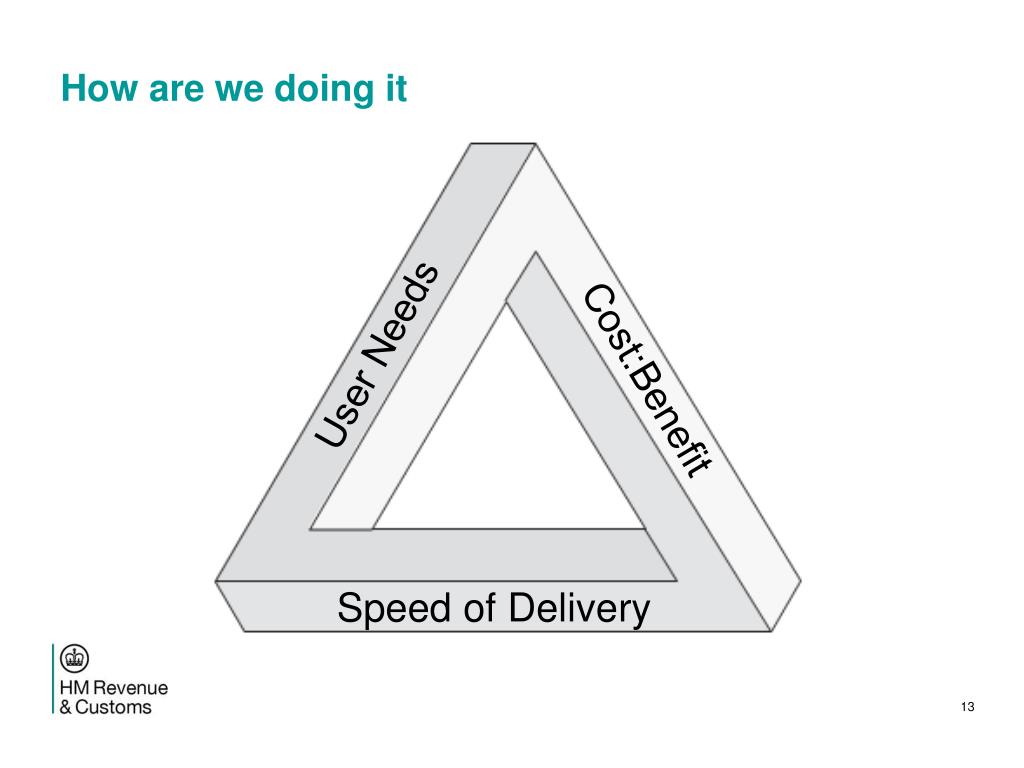 How are we doing it

User Needs

Cost:Benefit

Speed of Delivery

HM Revenue
& Customs

13